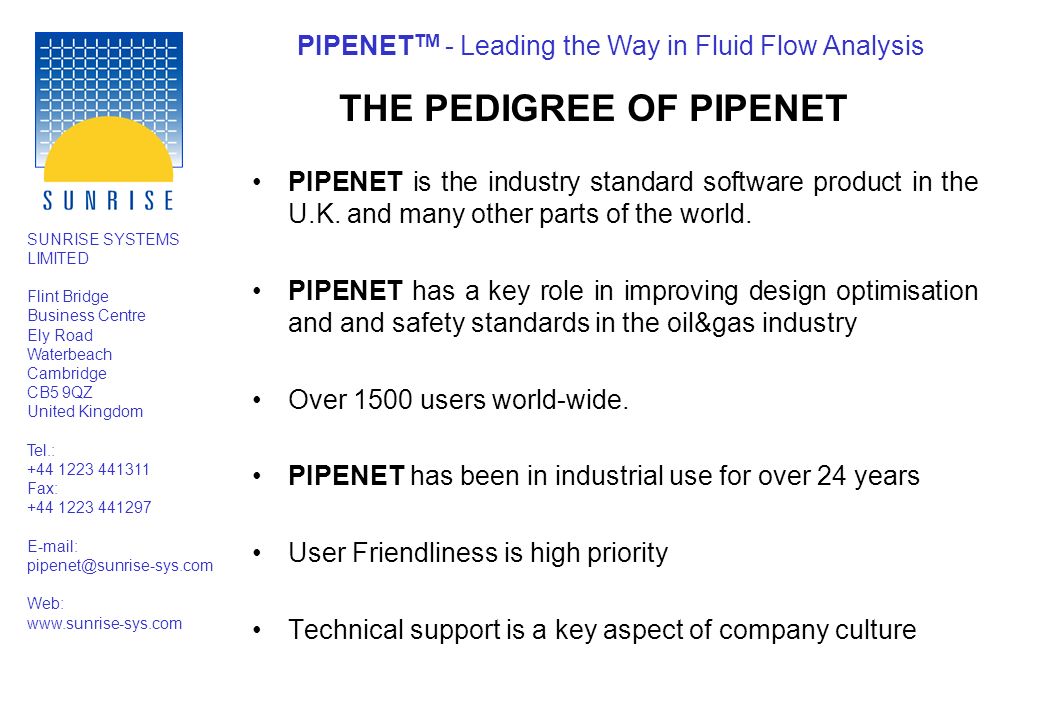 SUNRISE

SUNRISE SYSTEMS LIMITED

Flint Bridge
Business Centre
Ely Road
Waterbeach
Cambridge
CB5 9QZ
United Kingdom

Tel.:
+44 1223 441311
Fax:
+44 1223 441297

E-mail:
pipenet@sunrise-sys.com

Web:
www.sunrise-sys.com

PIPENET$^{TM}$ - Leading the Way in Fluid Flow Analysis

THE PEDIGREE OF PIPENET

• PIPENET is the industry standard software product in the U.K. and many other parts of the world.

• PIPENET has a key role in improving design optimisation and and safety standards in the oil&gas industry

• Over 1500 users world-wide.

• PIPENET has been in industrial use for over 24 years

• User Friendliness is high priority

• Technical support is a key aspect of company culture